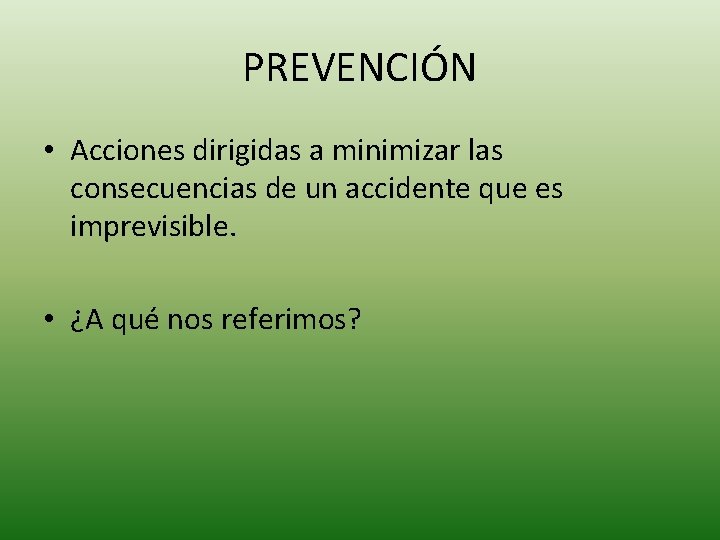 PREVENCIÓN

• Acciones dirigidas a minimizar las consecuencias de un accidente que es imprevisible.

• ¿A qué nos referimos?